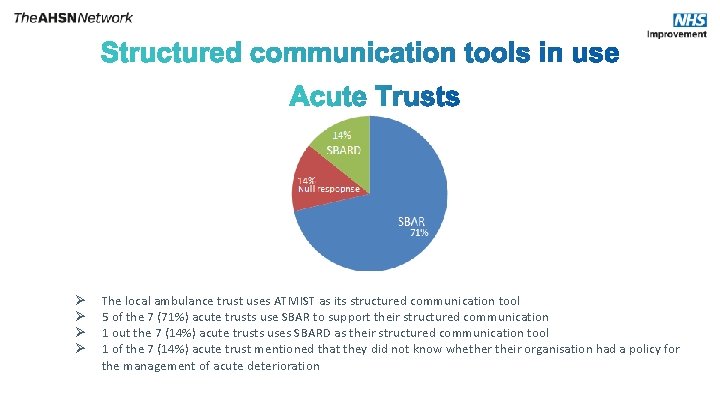 TheAHSNNetwork

NHS
Improvement

Structured communication tools in use

Acute Trusts

14%
SBARD

14%
Null respopnse

SBAR
71%

➢ The local ambulance trust uses ATMIST as its structured communication tool
➢ 5 of the 7 (71%) acute trusts use SBAR to support their structured communication
➢ 1 out the 7 (14%) acute trusts uses SBARD as their structured communication tool
➢ 1 of the 7 (14%) acute trust mentioned that they did not know whether their organisation had a policy for the management of acute deterioration